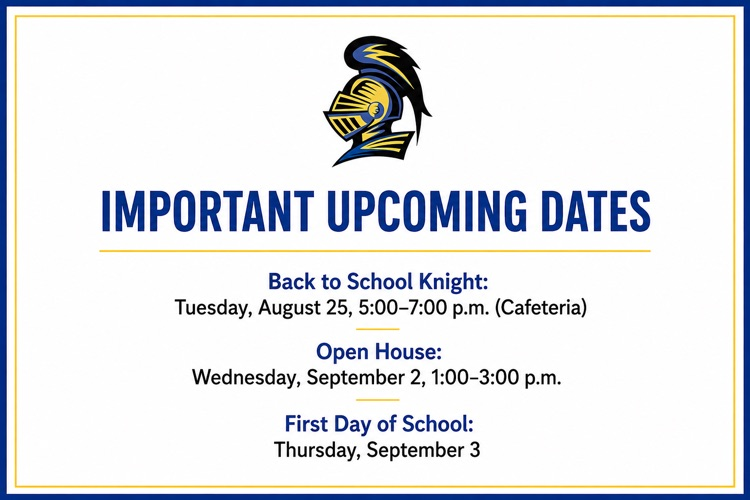 IMPORTANT UPCOMING DATES

Back to School Knight:
Tuesday, August 25, 5:00–7:00 p.m. (Cafeteria)

Open House:
Wednesday, September 2, 1:00–3:00 p.m.

First Day of School:
Thursday, September 3